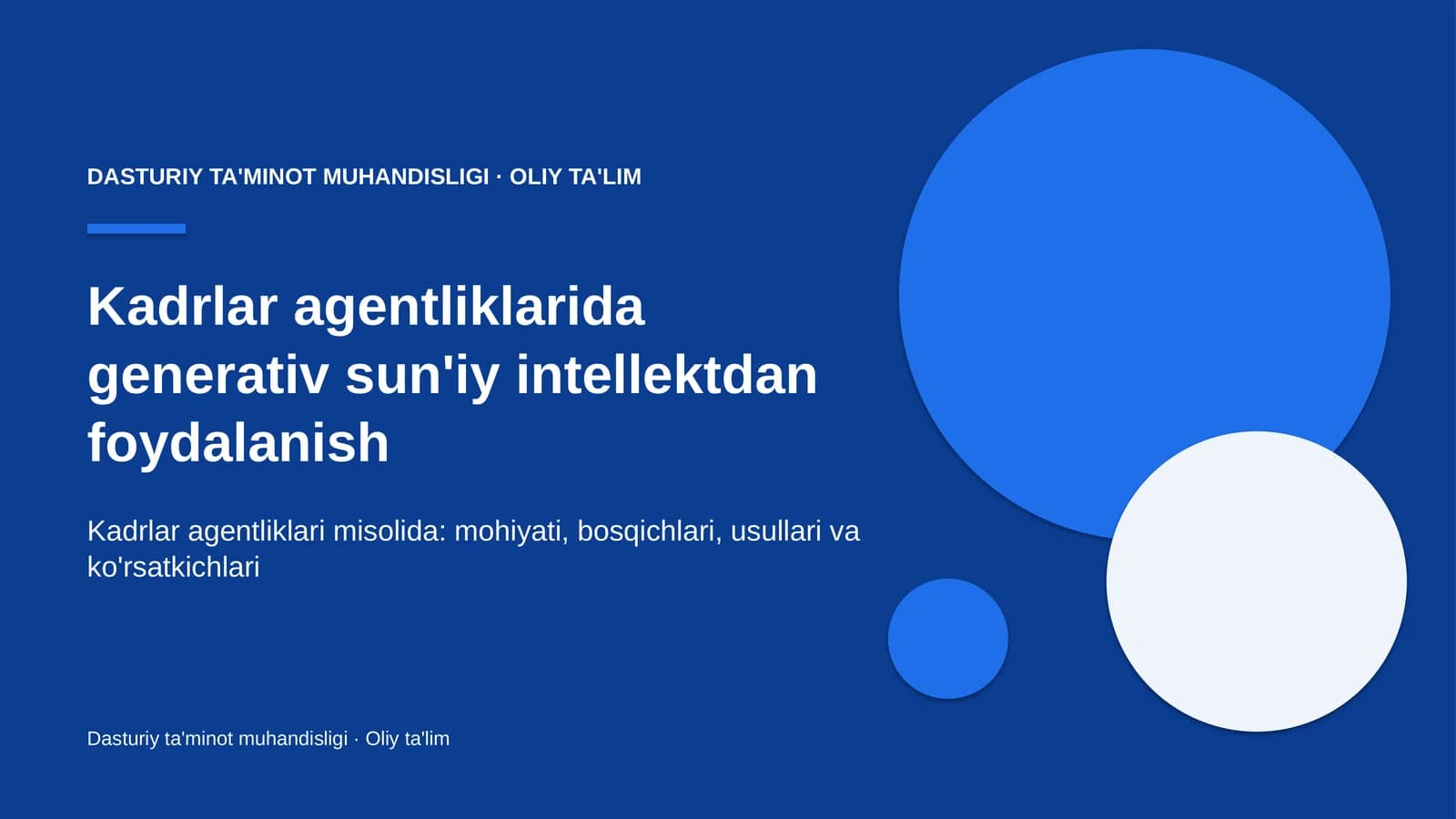 DASTURIY TA'MINOT MUHANDISLIGI · OLIY TA'LIM

Kadrlar agentliklarida generativ sun'iy intellektdan foydalanish

Kadrlar agentliklari misolida: mohiyati, bosqichlari, usullari va ko'rsatkichlari

Dasturiy ta'minot muhandisligi · Oliy ta'lim